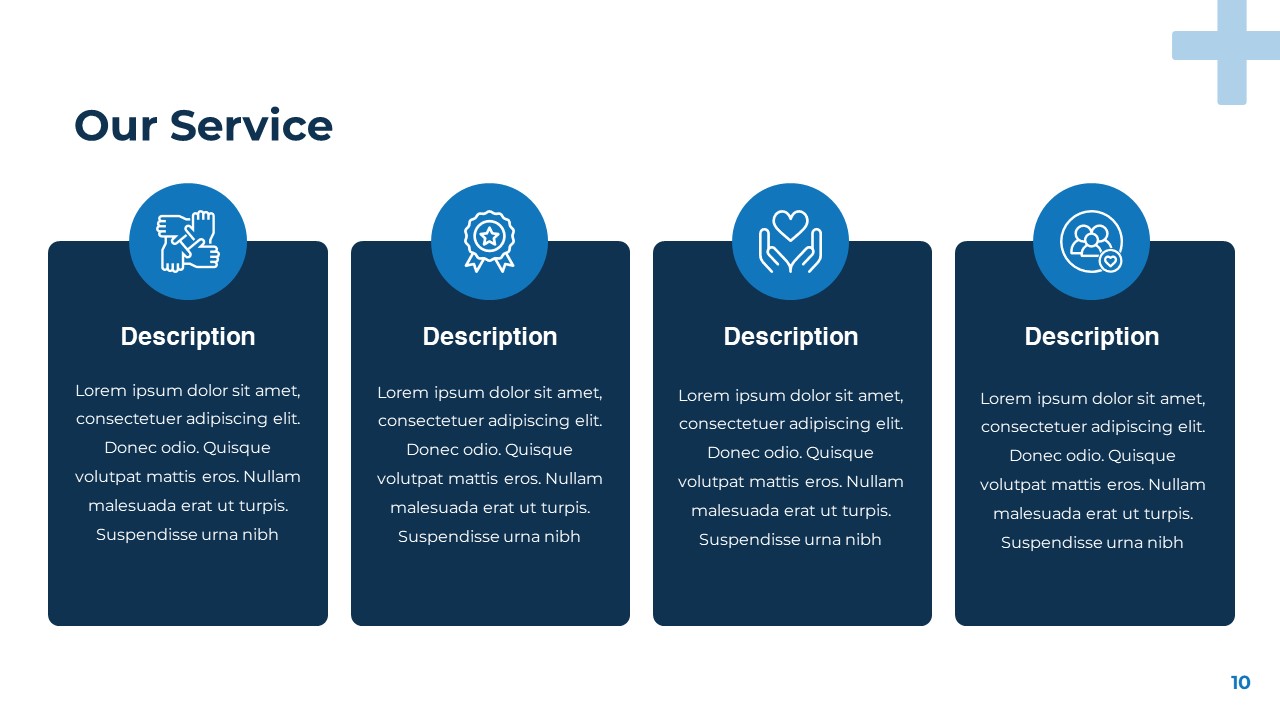 Our Service

Description

Lorem ipsum dolor sit amet, consectetuer adipiscing elit. Donec odio. Quisque volutpat mattis eros. Nullam malesuada erat ut turpis. Suspendisse urna nibh

Description

Lorem ipsum dolor sit amet, consectetuer adipiscing elit. Donec odio. Quisque volutpat mattis eros. Nullam malesuada erat ut turpis. Suspendisse urna nibh

Description

Lorem ipsum dolor sit amet, consectetuer adipiscing elit. Donec odio. Quisque volutpat mattis eros. Nullam malesuada erat ut turpis. Suspendisse urna nibh

Description

Lorem ipsum dolor sit amet, consectetuer adipiscing elit. Donec odio. Quisque volutpat mattis eros. Nullam malesuada erat ut turpis. Suspendisse urna nibh

10